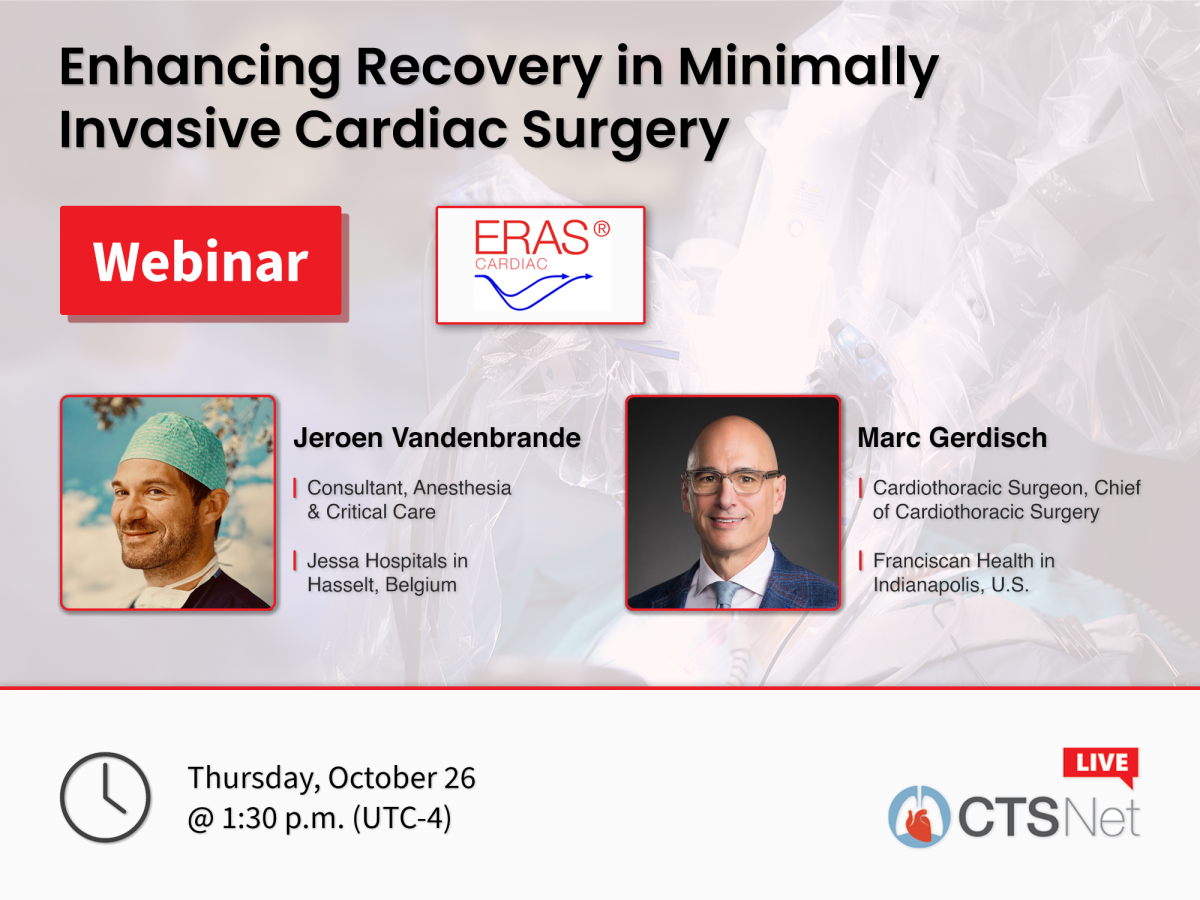 Enhancing Recovery in Minimally Invasive Cardiac Surgery

Webinar

ERAS®
CARDIAC

Jeroen Vandenbrande

Consultant, Anesthesia & Critical Care

Jessa Hospitals in Hasselt, Belgium

Marc Gerdisch

Cardiothoracic Surgeon, Chief of Cardiothoracic Surgery

Franciscan Health in Indianapolis, U.S.

Thursday, October 26
@ 1:30 p.m. (UTC-4)

LIVE
CTSNet